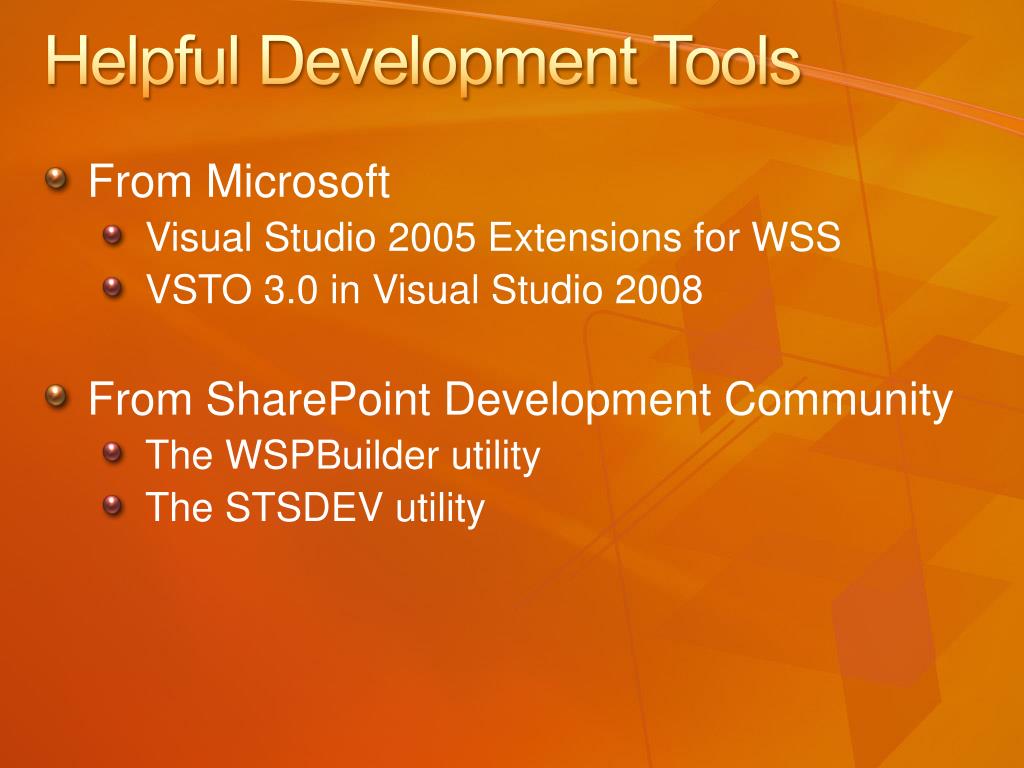 Helpful Development Tools

From Microsoft
Visual Studio 2005 Extensions for WSS
VSTO 3.0 in Visual Studio 2008

From SharePoint Development Community
The WSPBuilder utility
The STSDEV utility